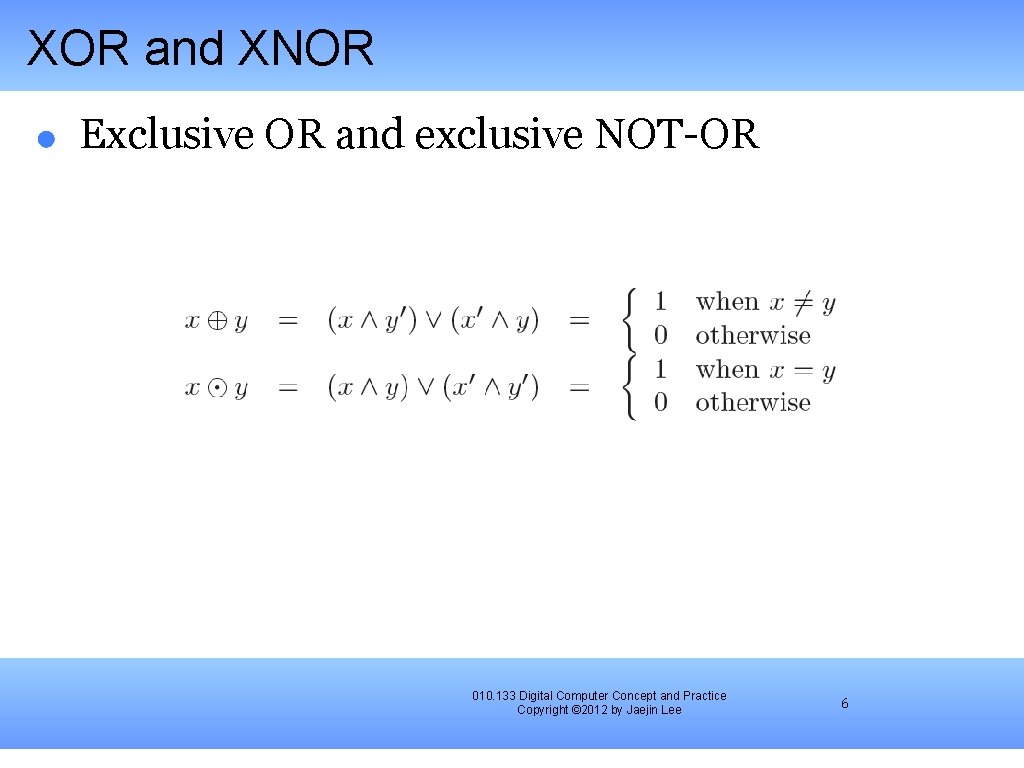 XOR and XNOR

Exclusive OR and exclusive NOT-OR

$x \oplus y = (x \wedge y') \vee (x' \wedge y) = \begin{cases} 1 & \text{when } x \neq y \\ 0 & \text{otherwise} \end{cases}$

$x \odot y = (x \wedge y) \vee (x' \wedge y') = \begin{cases} 1 & \text{when } x = y \\ 0 & \text{otherwise} \end{cases}$

010.133 Digital Computer Concept and Practice
Copyright ©2012 by Jaejin Lee

6